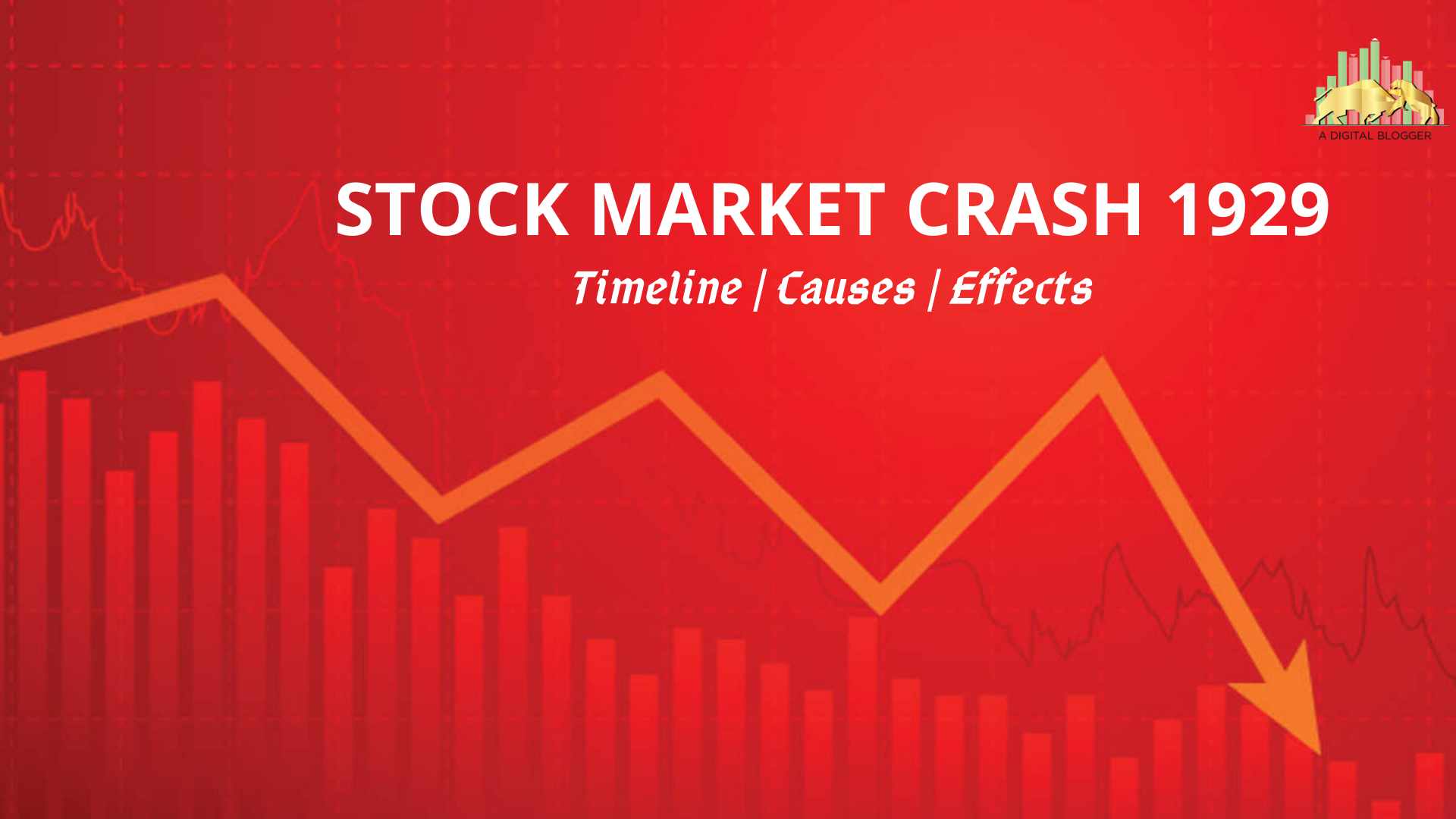 A DIGITAL BLOGGER

STOCK MARKET CRASH 1929

Timeline | Causes | Effects